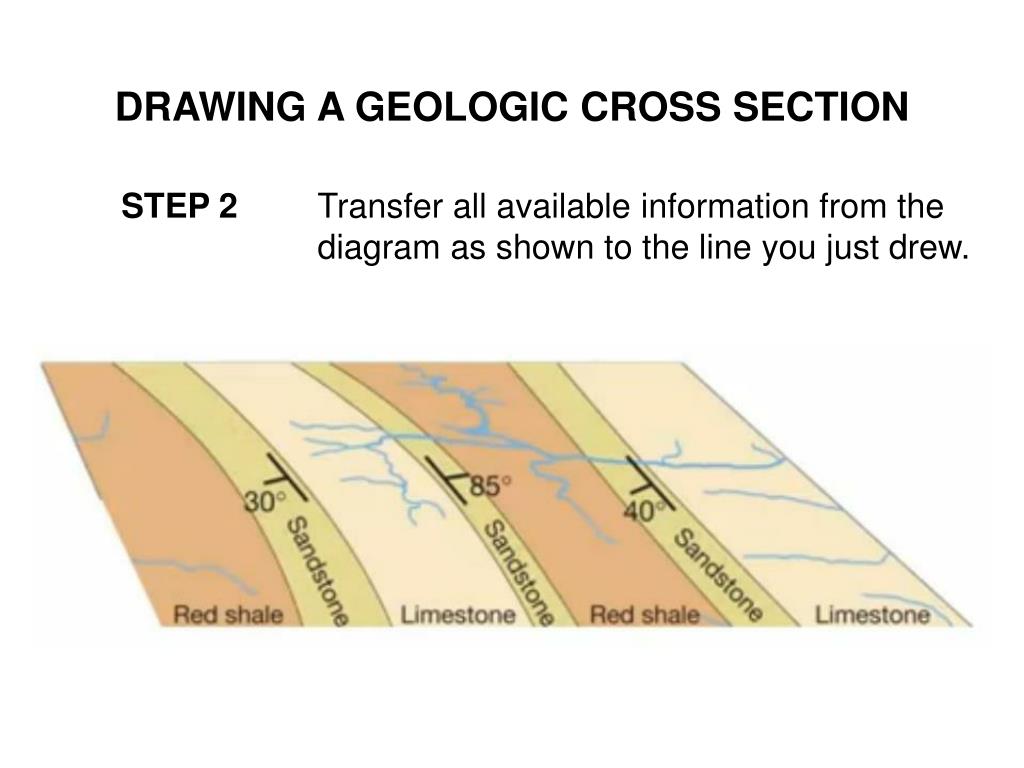 DRAWING A GEOLOGIC CROSS SECTION

STEP 2 Transfer all available information from the diagram as shown to the line you just drew.

30°

Sandstone

85°

Sandstone

40°

Sandstone

Red shale

Limestone

Red shale

Limestone